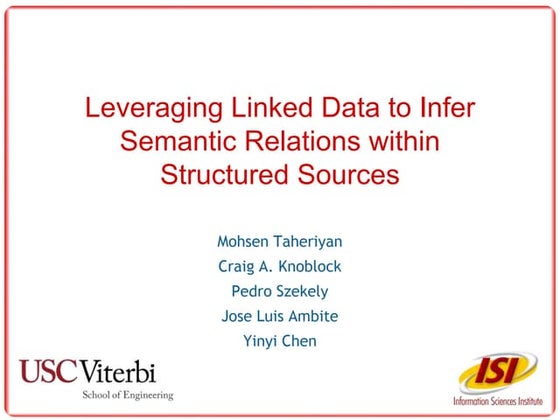 Leveraging Linked Data to Infer Semantic Relations within Structured Sources

Mohsen Taheriyan
Craig A. Knoblock
Pedro Szekely
Jose Luis Ambite
Yinyi Chen

USC Viterbi
School of Engineering

ISI
Information Sciences Institute